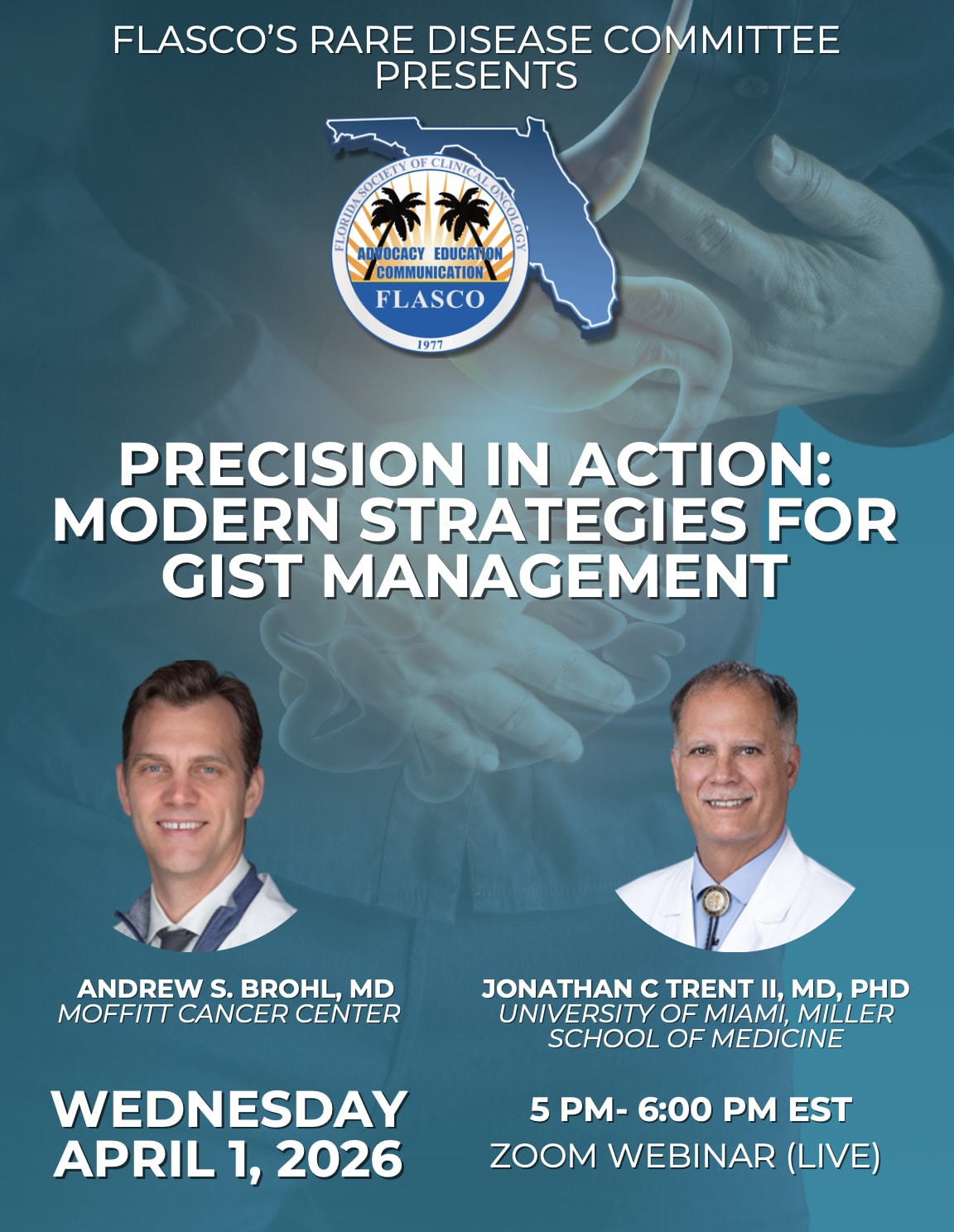 FLASCO'S RARE DISEASE COMMITTEE PRESENTS

FLORIDA SOCIETY OF CLINICAL ONCOLOGY
ADVOCACY EDUCATION COMMUNICATION
FLASCO
1977

PRECISION IN ACTION: MODERN STRATEGIES FOR GIST MANAGEMENT

ANDREW S. BROHL, MD
MOFFITT CANCER CENTER

JONATHAN C TRENT II, MD, PHD
UNIVERSITY OF MIAMI, MILLER SCHOOL OF MEDICINE

WEDNESDAY
APRIL 1, 2026

5 PM- 6:00 PM EST
ZOOM WEBINAR (LIVE)